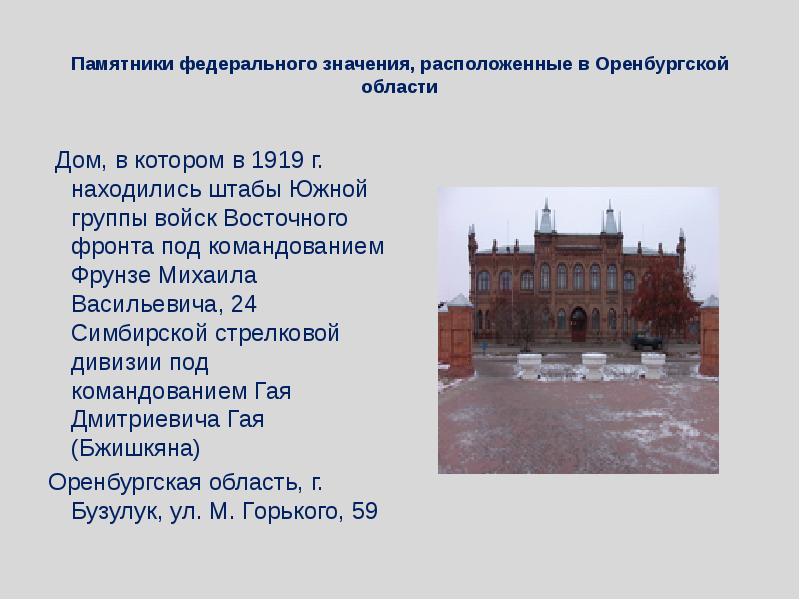 Памятники федерального значения, расположенные в Оренбургской области

Дом, в котором в 1919 г. находились штабы Южной группы войск Восточного фронта под командованием Фрунзе Михаила Васильевича, 24 Симбирской стрелковой дивизии под командованием Гая Дмитриевича Гая (Бжишкяна)

Оренбургская область, г. Бузулук, ул. М. Горького, 59